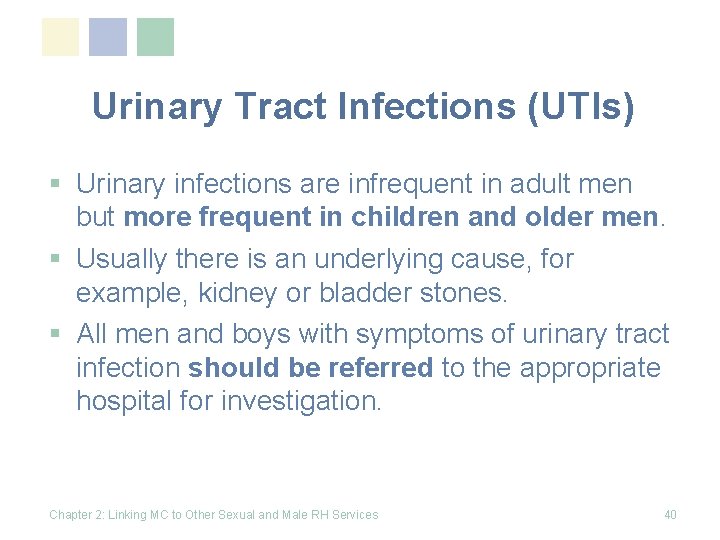 Urinary Tract Infections (UTIs)

▪ Urinary infections are infrequent in adult men but more frequent in children and older men.

▪ Usually there is an underlying cause, for example, kidney or bladder stones.

▪ All men and boys with symptoms of urinary tract infection should be referred to the appropriate hospital for investigation.

Chapter 2: Linking MC to Other Sexual and Male RH Services

40